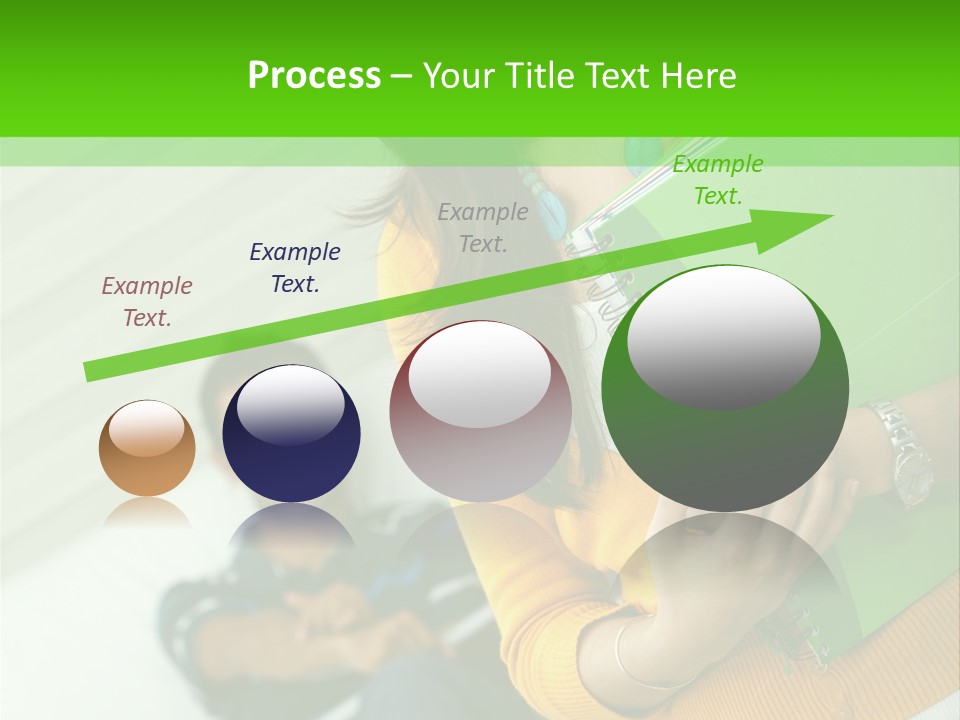 Process – Your Title Text Here

Example Text.

Example Text.

Example Text.

Example Text.